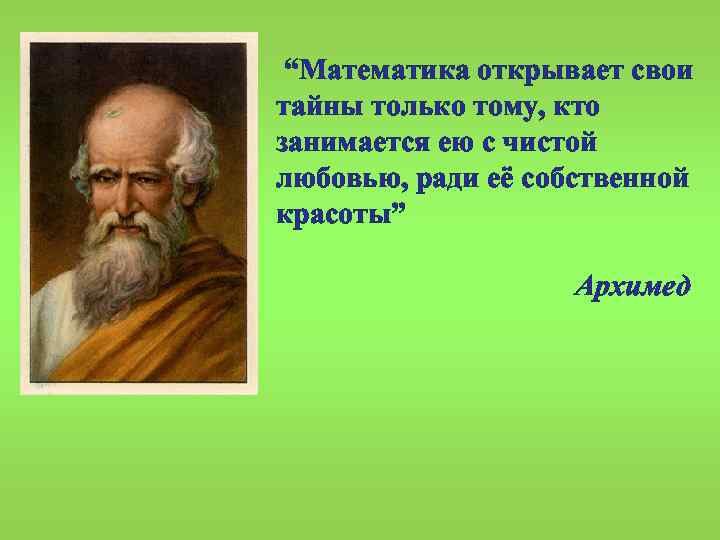 “Математика открывает свои тайны только тому, кто занимается ею с чистой любовью, ради её собственной красоты”

Архимед